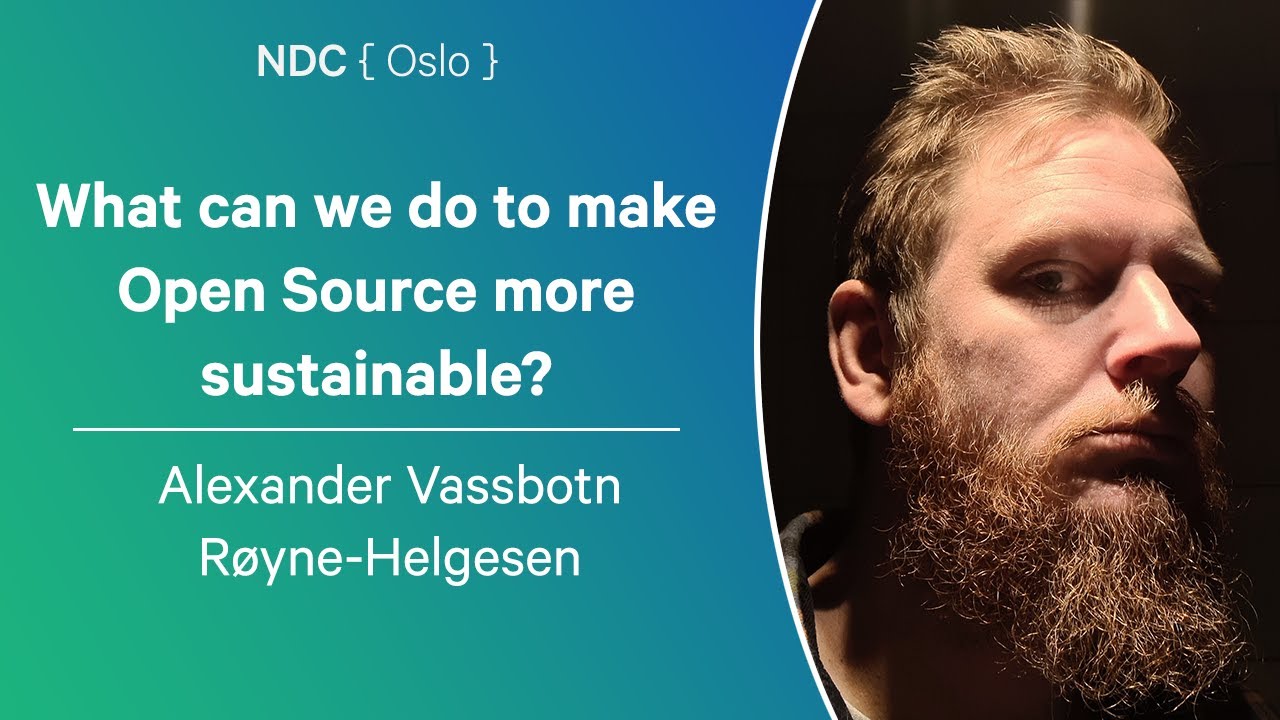 NDC { Oslo }

What can we do to make Open Source more sustainable?

Alexander Vassbotn Røyne-Helgesen